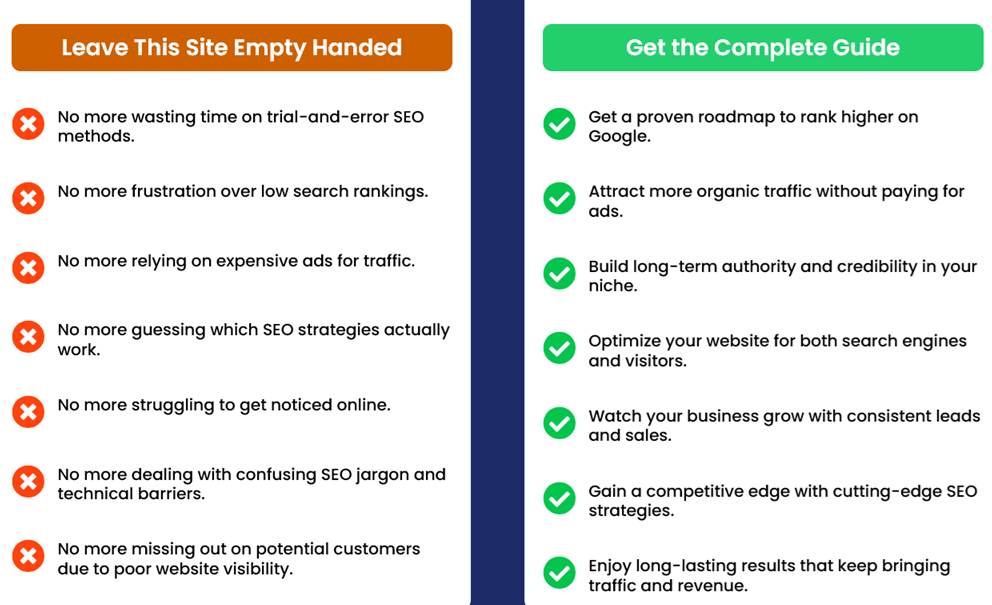 Leave This Site Empty Handed

No more wasting time on trial-and-error SEO methods.

No more frustration over low search rankings.

No more relying on expensive ads for traffic.

No more guessing which SEO strategies actually work.

No more struggling to get noticed online.

No more dealing with confusing SEO jargon and technical barriers.

No more missing out on potential customers due to poor website visibility.

Get the Complete Guide

Get a proven roadmap to rank higher on Google.

Attract more organic traffic without paying for ads.

Build long-term authority and credibility in your niche.

Optimize your website for both search engines and visitors.

Watch your business grow with consistent leads and sales.

Gain a competitive edge with cutting-edge SEO strategies.

Enjoy long-lasting results that keep bringing traffic and revenue.